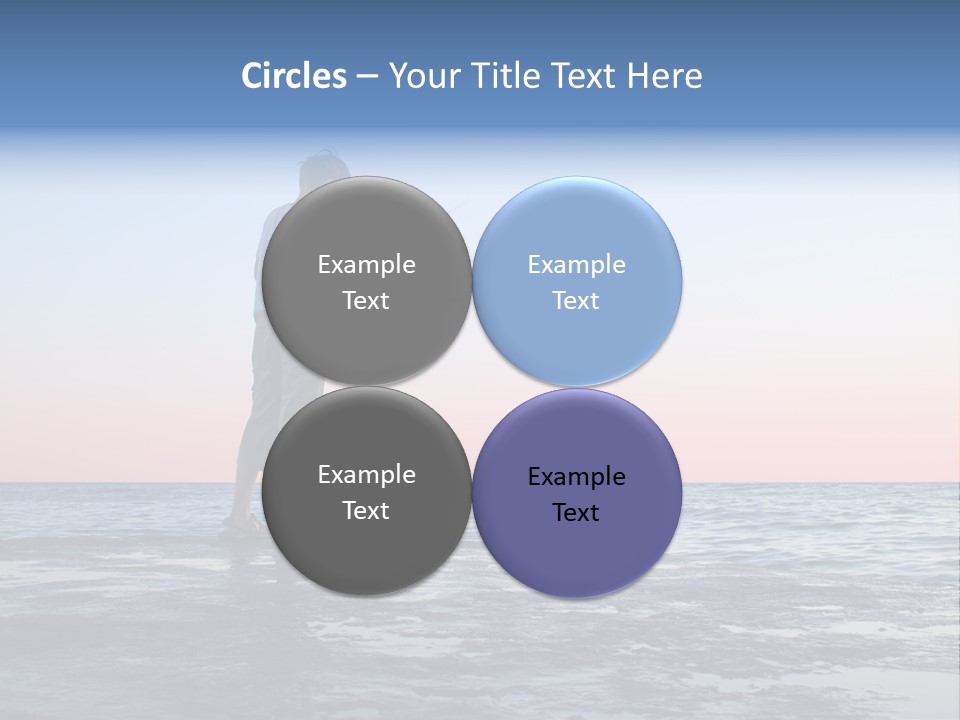 Circles – Your Title Text Here

Example Text

Example Text

Example Text

Example Text